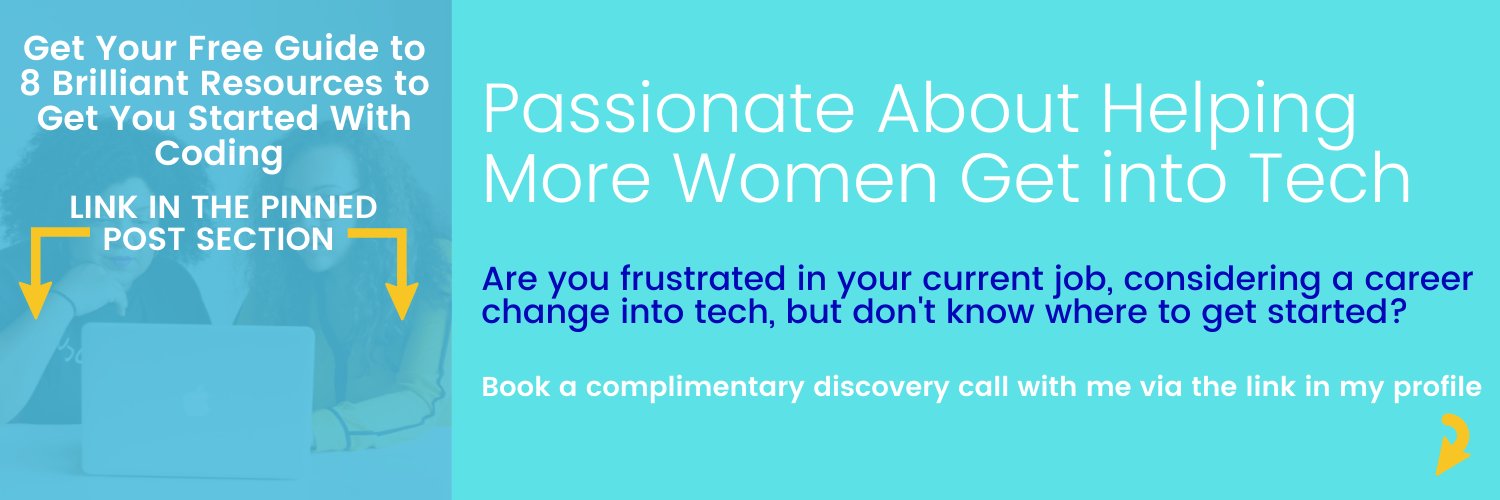 Get Your Free Guide to 8 Brilliant Resources to Get You Started With Coding

LINK IN THE PINNED POST SECTION

Passionate About Helping More Women Get into Tech

Are you frustrated in your current job, considering a career change into tech, but don't know where to get started?

Book a complimentary discovery call with me via the link in my profile